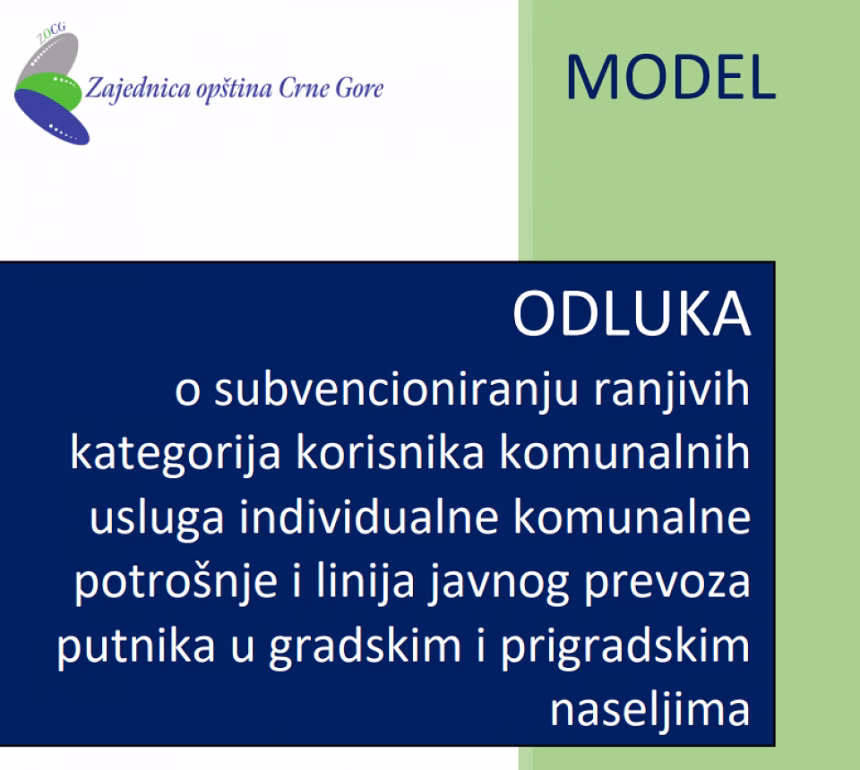 ZOCG
Zajednica opština Crne Gore

MODEL

ODLUKA
o subvencioniranju ranjivih kategorija korisnika komunalnih usluga individualne komunalne potrošnje i linija javnog prevoza putnika u gradskim i prigradskim naseljima